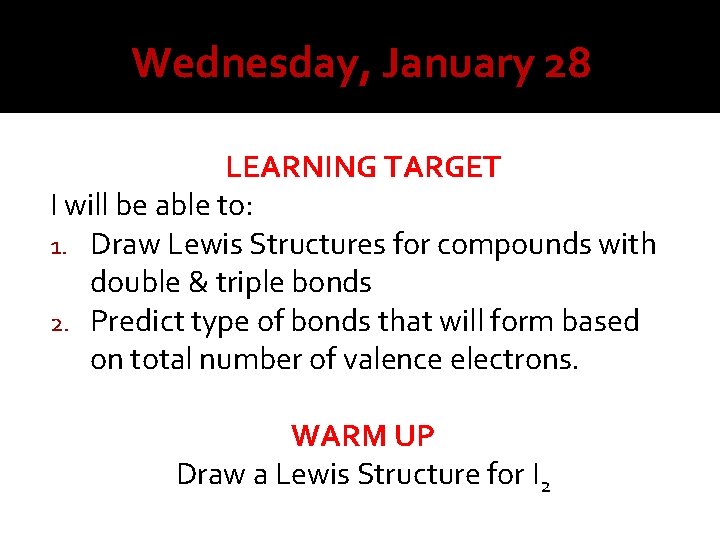 Wednesday, January 28

LEARNING TARGET

I will be able to:

1. Draw Lewis Structures for compounds with double & triple bonds
2. Predict type of bonds that will form based on total number of valence electrons.

WARM UP

Draw a Lewis Structure for $I_2$